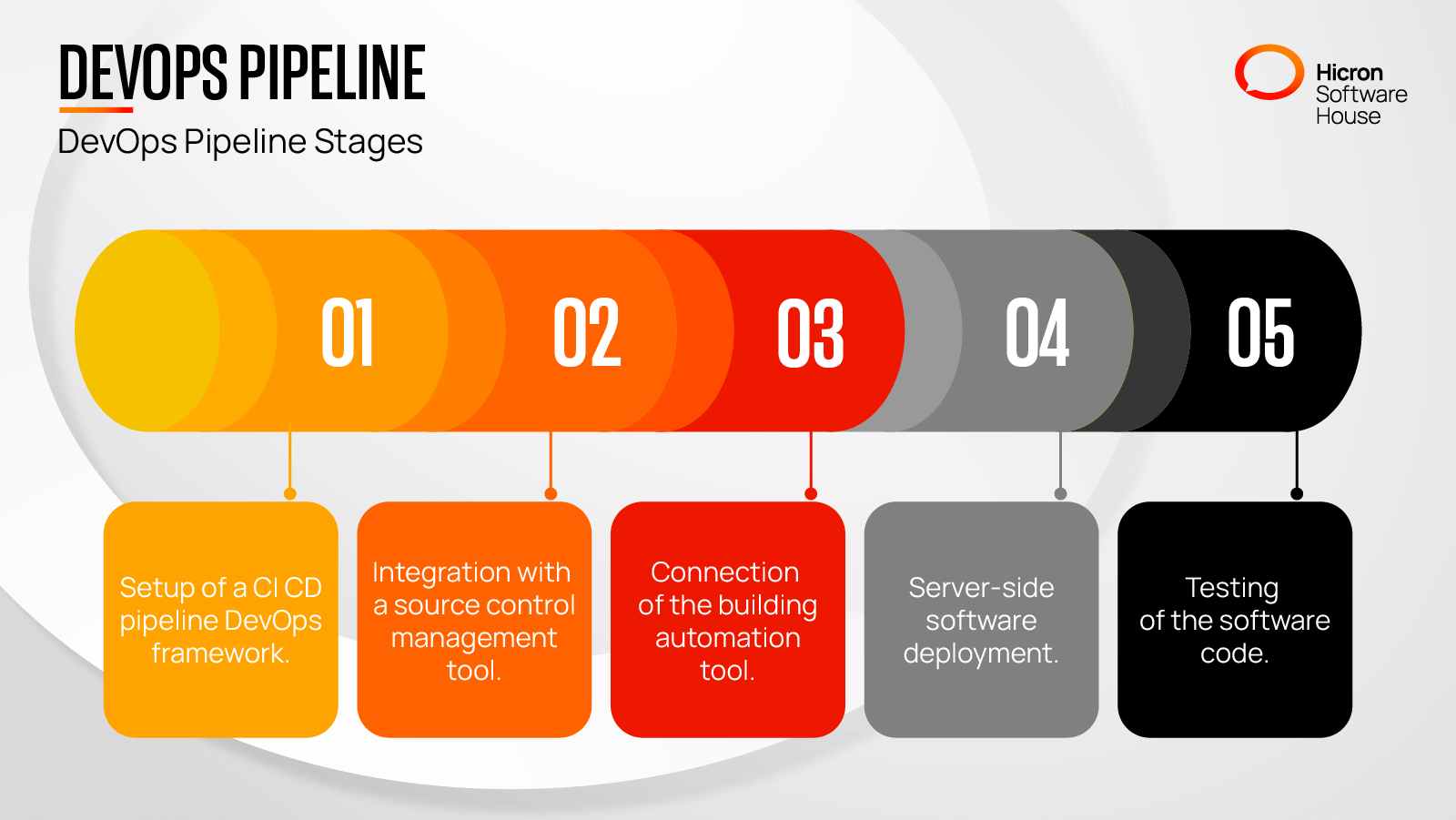 DEVOPS PIPELINE
DevOps Pipeline Stages

Hicron Software House

01

02

03

04

05

Setup of a CI CD pipeline DevOps framework.

Integration with a source control management tool.

Connection of the building automation tool.

Server-side software deployment.

Testing of the software code.